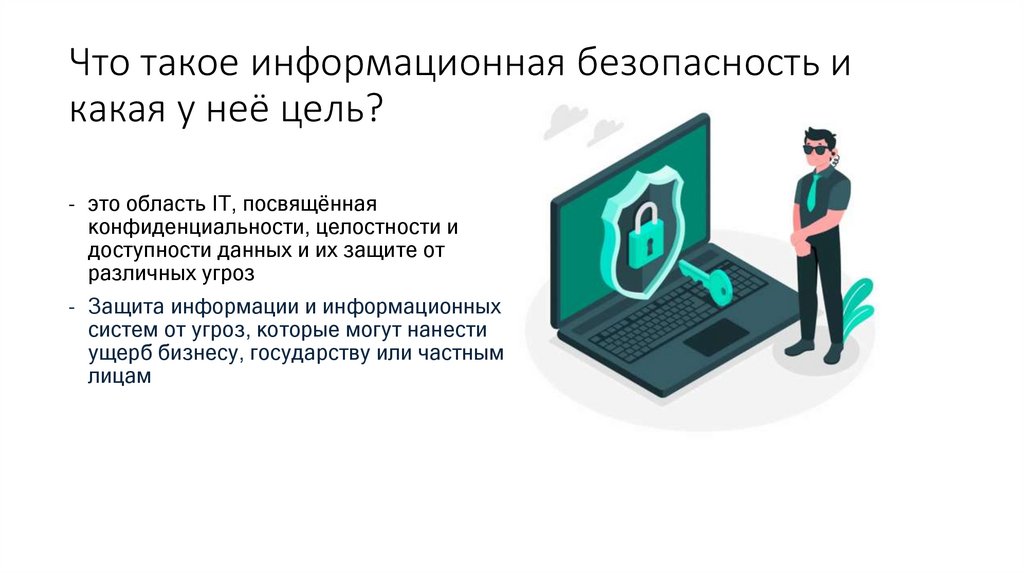 Что такое информационная безопасность и какая у неё цель?

- это область IT, посвящённая конфиденциальности, целостности и доступности данных и их защите от различных угроз

- Защита информации и информационных систем от угроз, которые могут нанести ущерб бизнесу, государству или частным лицам